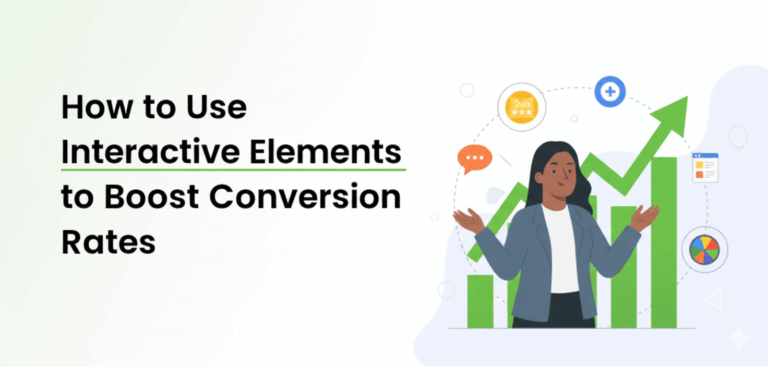 How to Use Interactive Elements to Boost Conversion Rates

Quiz